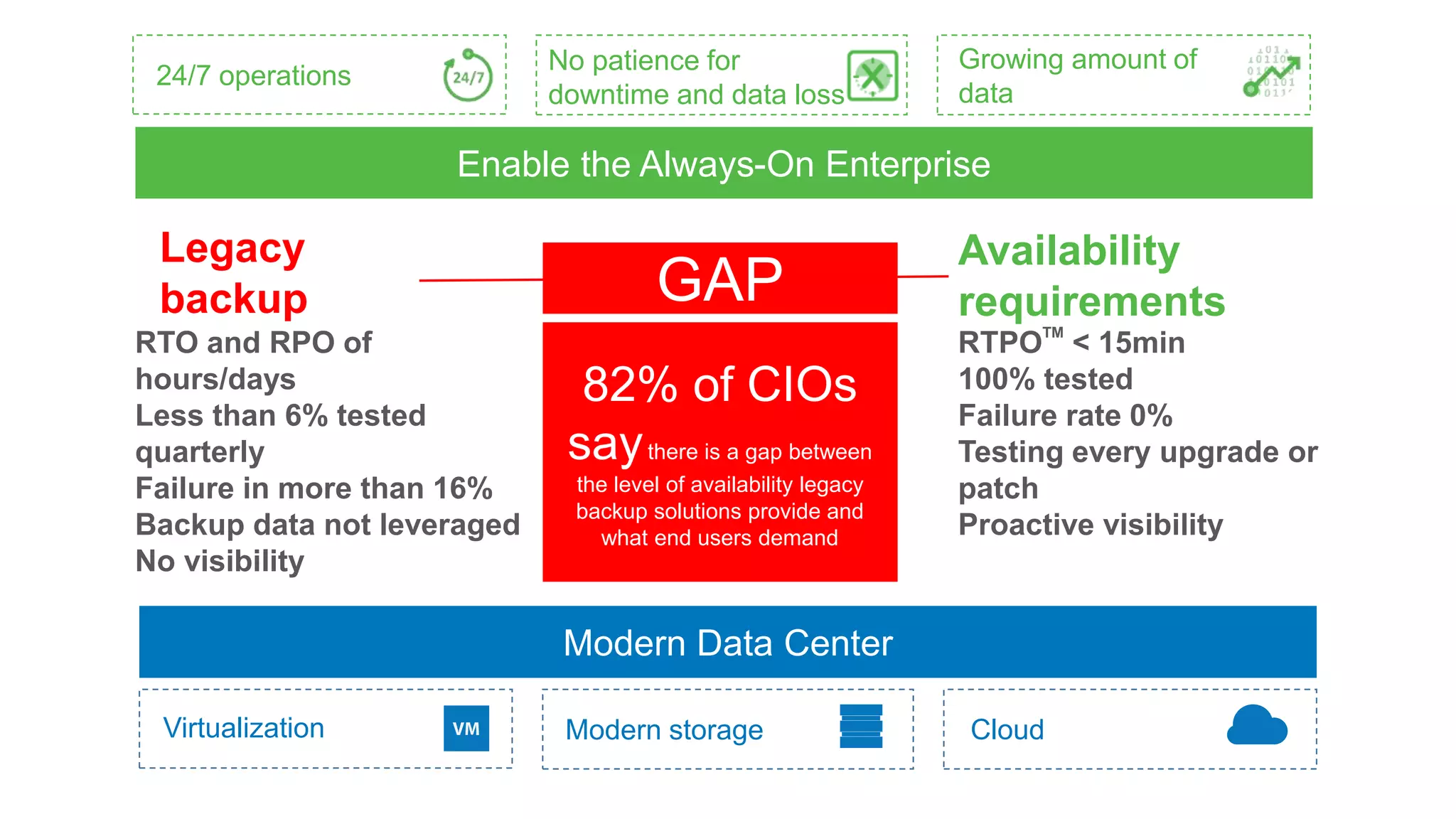 24/7 operations

24/7

No patience for downtime and data loss

Growing amount of data

Enable the Always-On Enterprise

Legacy backup

RTO and RPO of hours/days
Less than 6% tested quarterly
Failure in more than 16%
Backup data not leveraged
No visibility

GAP

82% of CIOs say there is a gap between the level of availability legacy backup solutions provide and what end users demand

Availability requirements

RTPO™ < 15min
100% tested
Failure rate 0%
Testing every upgrade or patch
Proactive visibility

Modern Data Center

Virtualization

VM

Modern storage

Cloud